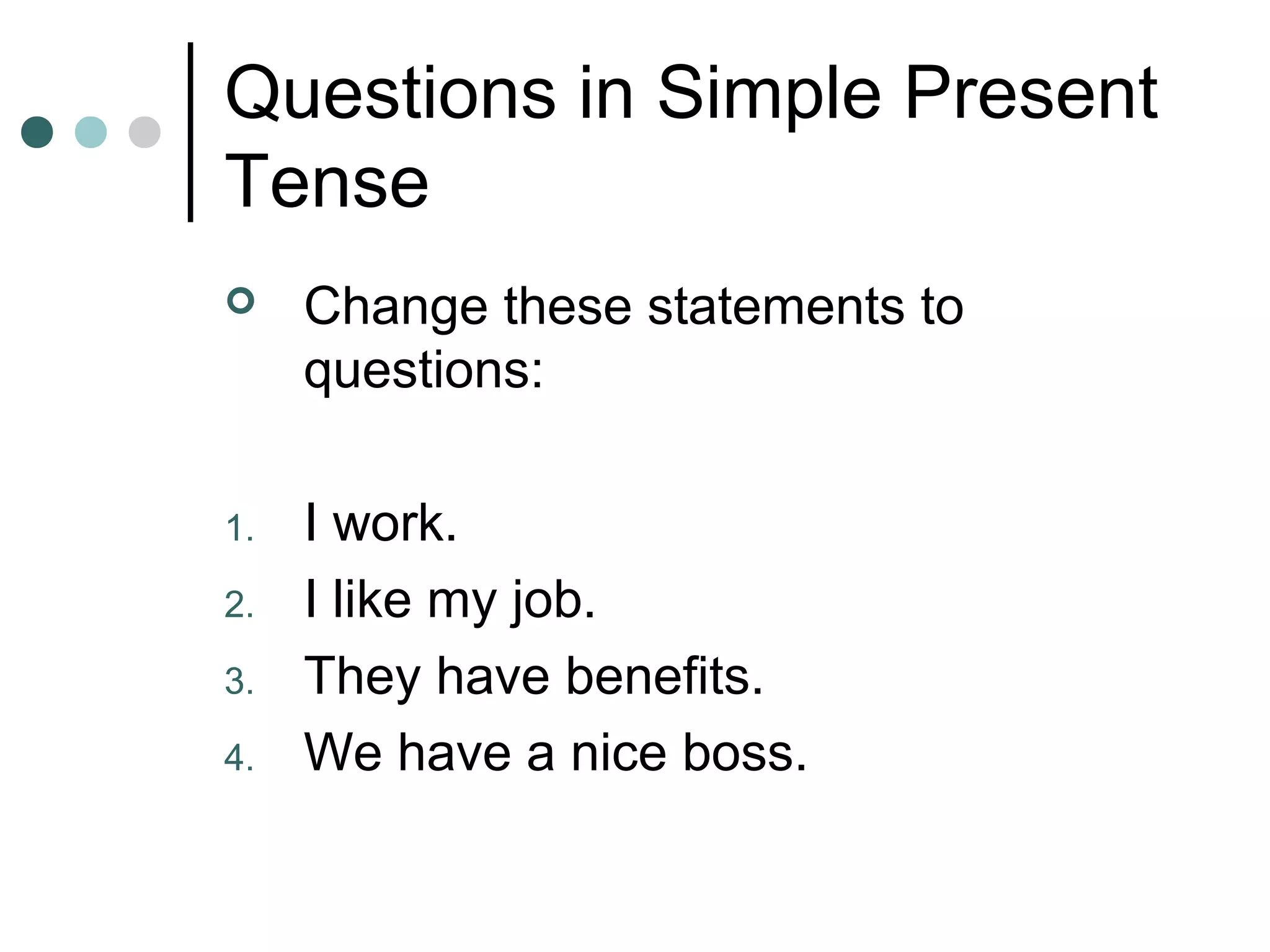 Questions in Simple Present Tense

Change these statements to questions:

1. I work.
2. I like my job.
3. They have benefits.
4. We have a nice boss.